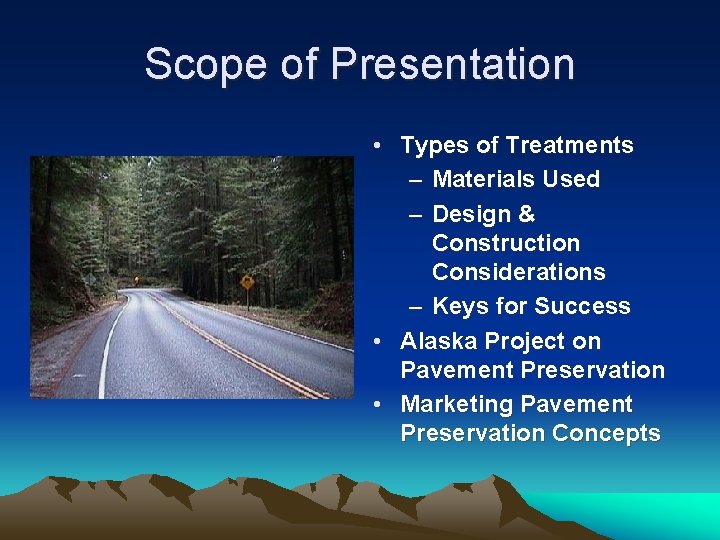 Scope of Presentation

• Types of Treatments
– Materials Used
– Design & Construction Considerations
– Keys for Success
• Alaska Project on Pavement Preservation
• Marketing Pavement Preservation Concepts